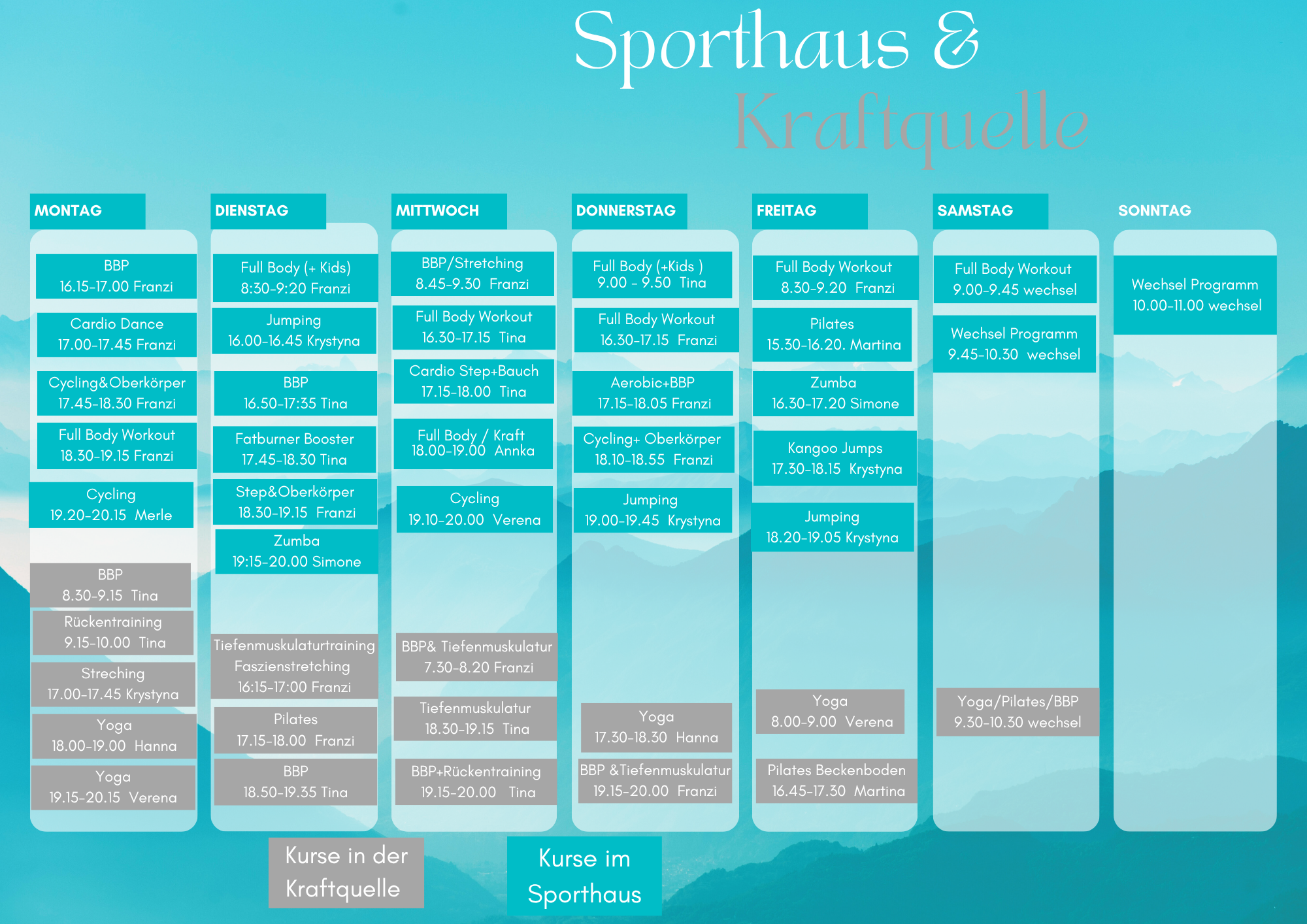 Sporthaus &
Kraftquelle

MONTAG

BBP
16.15-17.00 Franzi

Cardio Dance
17.00-17.45 Franzi

Cycling&Oberkörper
17.45-18.30 Franzi

Full Body Workout
18.30-19.15 Franzi

Cycling
19.20-20.15 Merle

BBP
8.30-9.15 Tina

Rückentraining
9.15-10.00 Tina

Streching
17.00-17.45 Krystyna

Yoga
18.00-19.00 Hanna

Yoga
19.15-20.15 Verena

DIENSTAG

Full Body (+ Kids)
8:30-9:20 Franzi

Jumping
16.00-16.45 Krystyna

BBP
16.50-17:35 Tina

Fatburner Booster
17.45-18.30 Tina

Step&Oberkörper
18.30-19.15 Franzi

Zumba
19:15-20.00 Simone

Tiefenmuskulaturtraining
Faszienstretching
16:15-17:00 Franzi

Pilates
17.15-18.00 Franzi

BBP
18.50-19.35 Tina

MITTWOCH

BBP/Stretching
8.45-9.30 Franzi

Full Body Workout
16.30-17.15 Tina

Cardio Step+Bauch
17.15-18.00 Tina

Full Body / Kraft
18.00-19.00 Annka

Cycling
19.10-20.00 Verena

BBP& Tiefenmuskulatur
7.30-8.20 Franzi

Tiefenmuskulatur
18.30-19.15 Tina

BBP+Rückentraining
19.15-20.00 Tina

DONNERSTAG

Full Body (+Kids )
9.00 - 9.50 Tina

Full Body Workout
16.30-17.15 Franzi

Aerobic+BBP
17.15-18.05 Franzi

Cycling+ Oberkörper
18.10-18.55 Franzi

Jumping
19.00-19.45 Krystyna

Yoga
17.30-18.30 Hanna

BBP &Tiefenmuskulatur
19.15-20.00 Franzi

FREITAG

Full Body Workout
8.30-9.20 Franzi

Pilates
15.30-16.20. Martina

Zumba
16.30-17.20 Simone

Kangoo Jumps
17.30-18.15 Krystyna

Jumping
18.20-19.05 Krystyna

Yoga
8.00-9.00 Verena

Pilates Beckenboden
16.45-17.30 Martina

SAMSTAG

Full Body Workout
9.00-9.45 wechsel

Wechsel Programm
9.45-10.30 wechsel

Yoga/Pilates/BBP
9.30-10.30 wechsel

SONNTAG

Wechsel Programm
10.00-11.00 wechsel

Kurse in der Kraftquelle

Kurse im Sporthaus